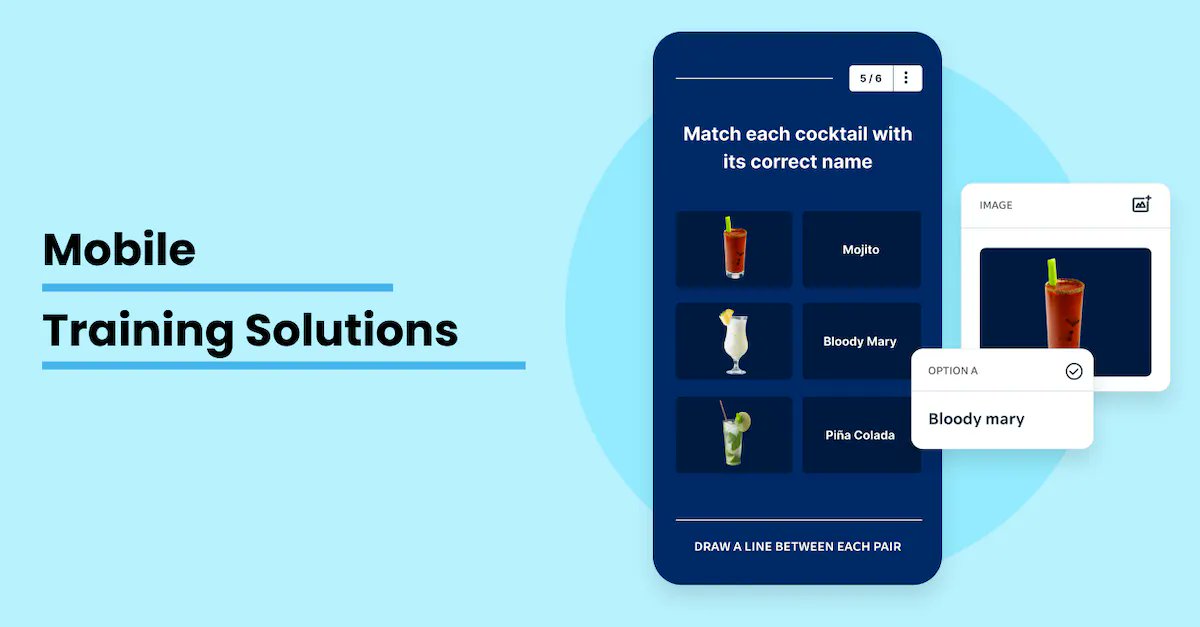 Mobile

Training Solutions

5 / 6

Match each cocktail with its correct name

Mojito

Bloody Mary

Piña Colada

DRAW A LINE BETWEEN EACH PAIR

IMAGE

OPTION A

Bloody mary